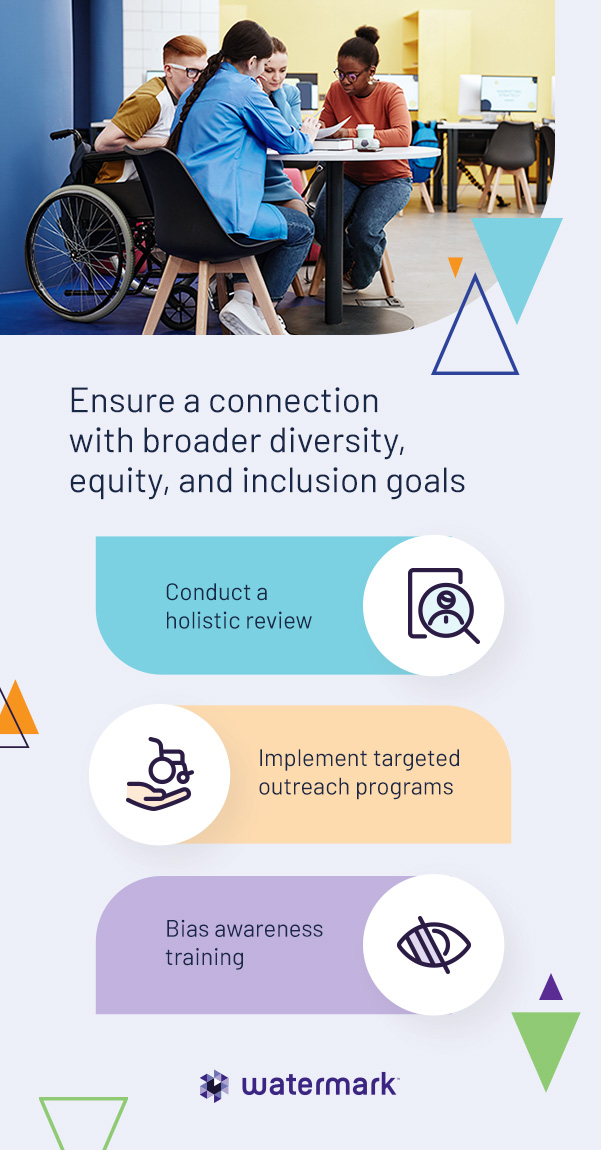 Ensure a connection with broader diversity, equity, and inclusion goals

Conduct a holistic review

Implement targeted outreach programs

Bias awareness training

watermark